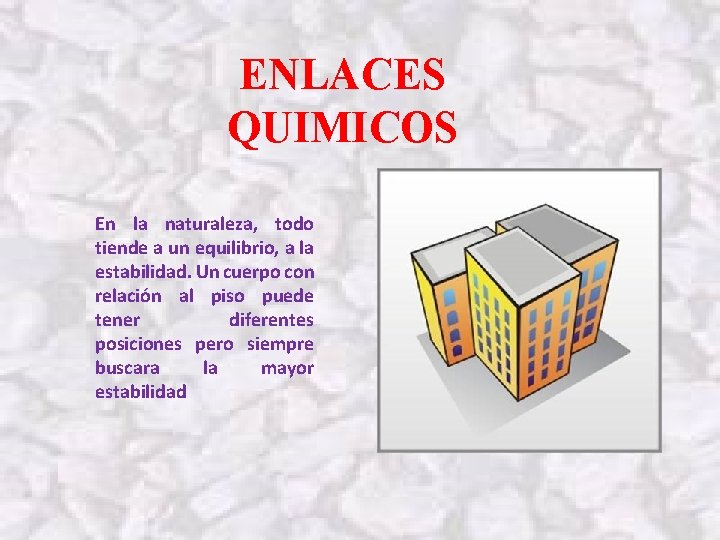 ENLACES QUIMICOS

En la naturaleza, todo tiende a un equilibrio, a la estabilidad. Un cuerpo con relación al piso puede tener diferentes posiciones pero siempre buscara la mayor estabilidad